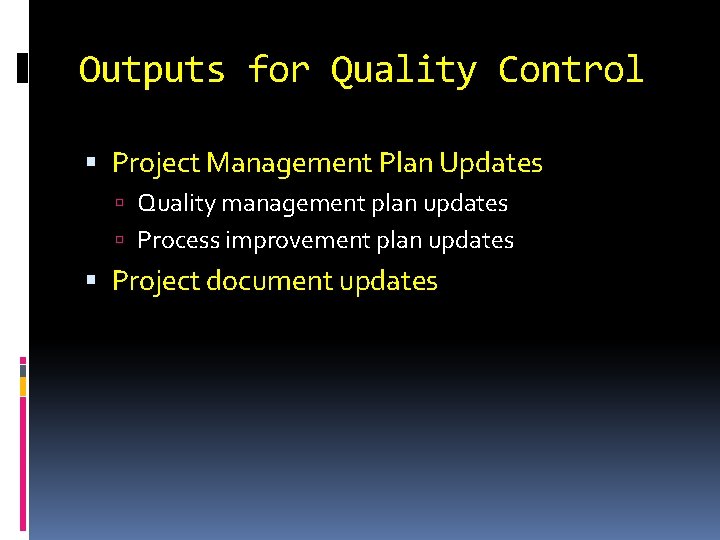 Outputs for Quality Control

- Project Management Plan Updates
  - Quality management plan updates
  - Process improvement plan updates
- Project document updates